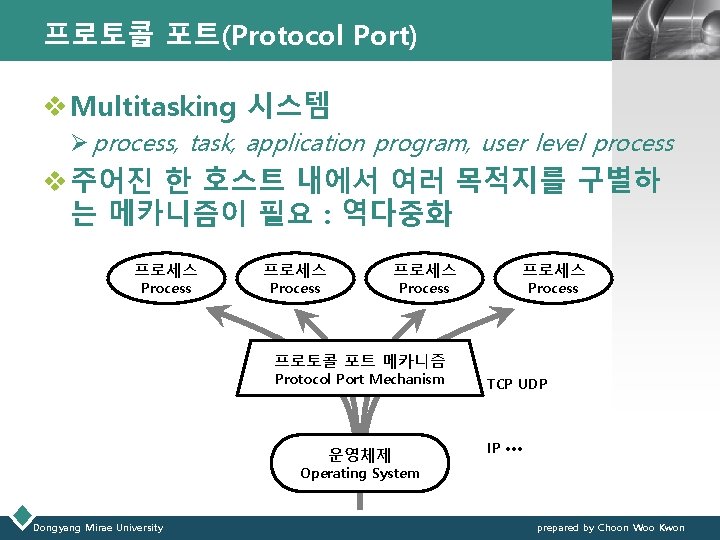 프로토콜 포트(Protocol Port)

❖ Multitasking 시스템
➢ process, task, application program, user level process

❖ 주어진 한 호스트 내에서 여러 목적지를 구별하는 메카니즘이 필요 : 역다중화

프로세스
Process

프로세스
Process

프로세스
Process

프로세스
Process

프로토콜 포트 메카니즘
Protocol Port Mechanism

TCP UDP

운영체제
Operating System

IP •••

Dongyang Mirae University

prepared by Choon Woo Kwon